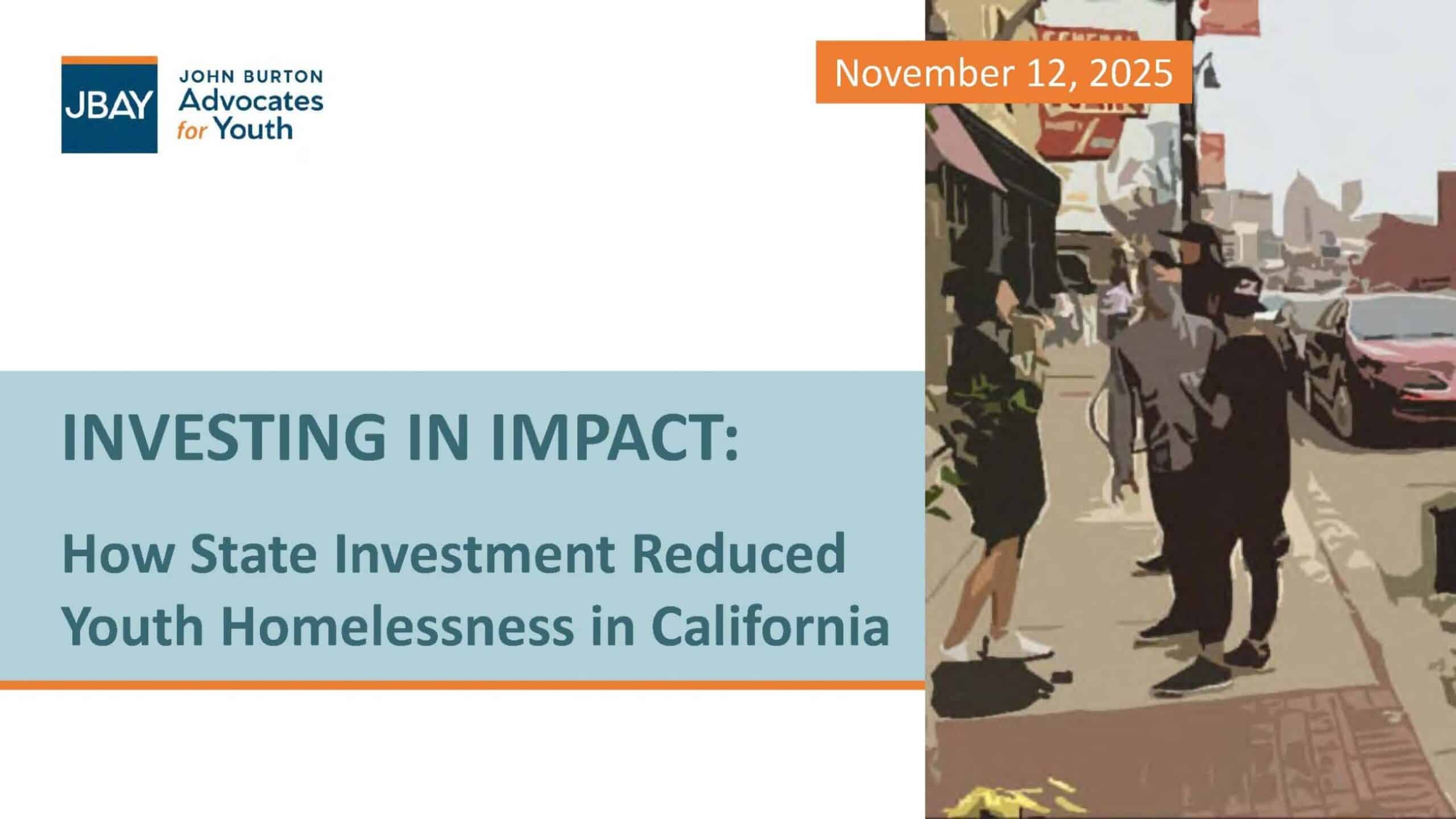 JBAY
JOHN BURTON
Advocates
for Youth

November 12, 2025

INVESTING IN IMPACT:

How State Investment Reduced Youth Homelessness in California